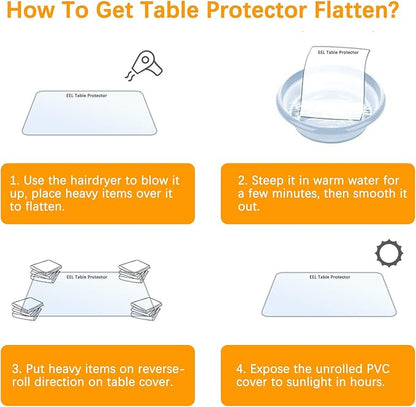 How To Get Table Protector Flatten?

EEL Table Protector

EEL Table Protector

1. Use the hairdryer to blow it up, place heavy items over it to flatten.

2. Steep it in warm water for a few minutes, then smooth it out.

EEL Table Protector

EEL Table Protector

3. Put heavy items on reverse-roll direction on table cover.

4. Expose the unrolled PVC cover to sunlight in hours.